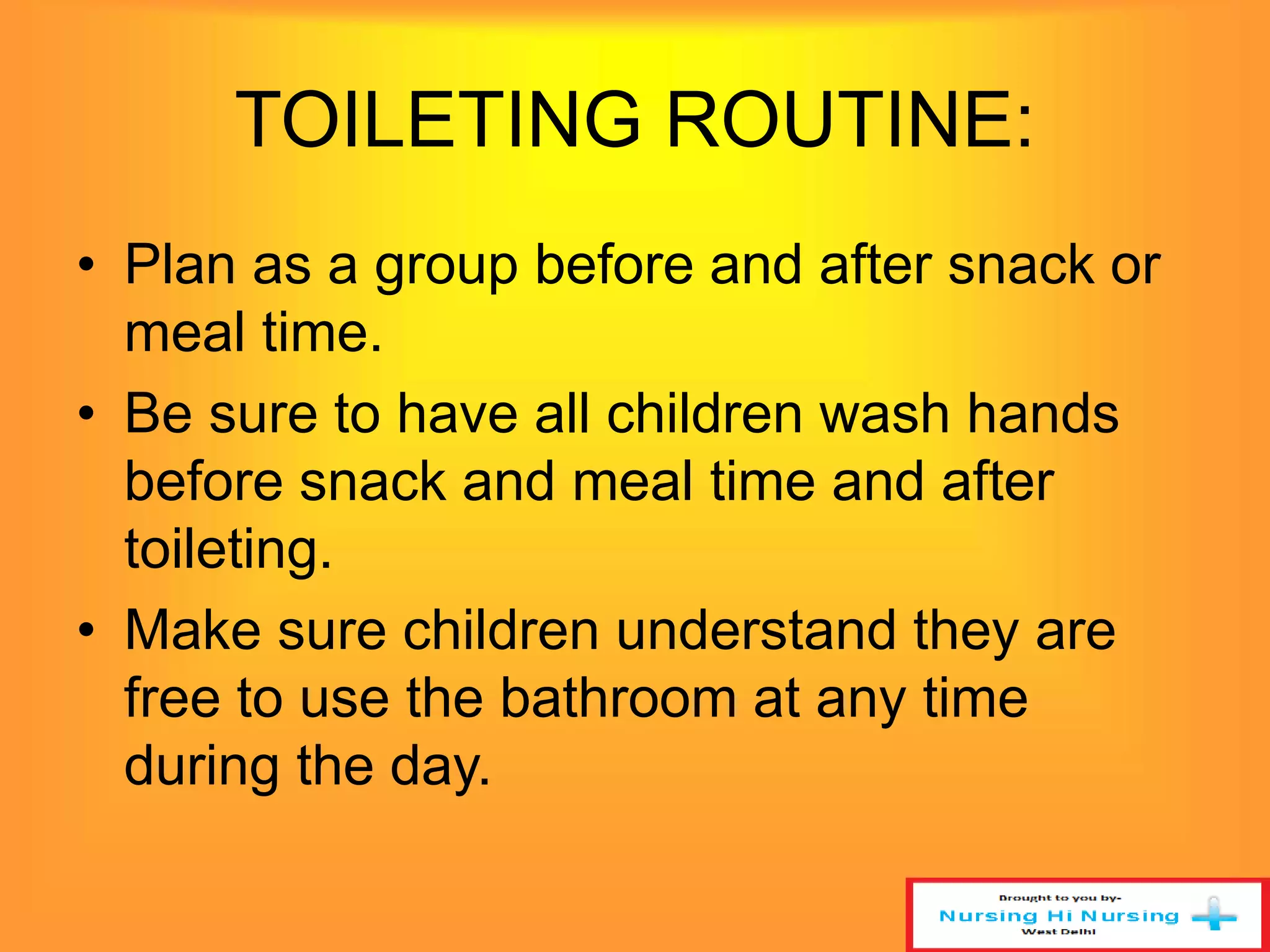 TOILETING ROUTINE:

• Plan as a group before and after snack or meal time.
• Be sure to have all children wash hands before snack and meal time and after toileting.
• Make sure children understand they are free to use the bathroom at any time during the day.

Brought to you by-
Nursing Hi Nursing
West Delhi